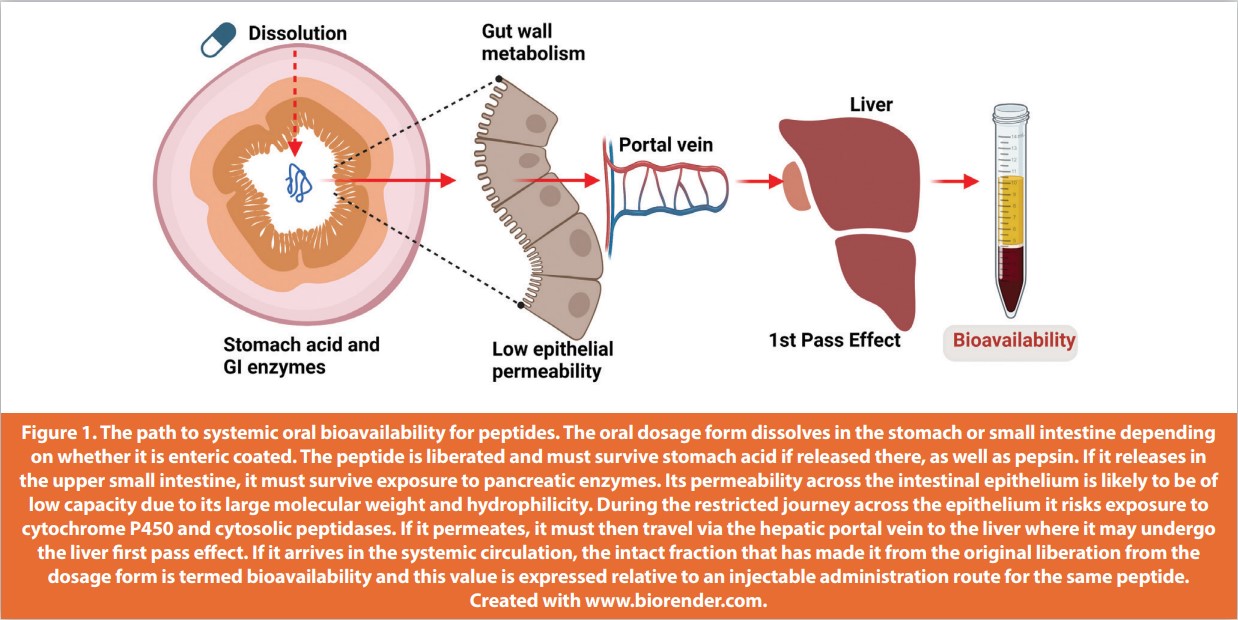 Dissolution

Gut wall metabolism

Portal vein

Liver

Stomach acid and GI enzymes

Low epithelial permeability

1st Pass Effect

Bioavailability

Figure 1. The path to systemic oral bioavailability for peptides. The oral dosage form dissolves in the stomach or small intestine depending on whether it is enteric coated. The peptide is liberated and must survive stomach acid if released there, as well as pepsin. If it releases in the upper small intestine, it must survive exposure to pancreatic enzymes. Its permeability across the intestinal epithelium is likely to be of low capacity due to its large molecular weight and hydrophilicity. During the restricted journey across the epithelium it risks exposure to cytochrome P450 and cytosolic peptidases. If it permeates, it must then travel via the hepatic portal vein to the liver where it may undergo the liver first pass effect. If it arrives in the systemic circulation, the intact fraction that has made it from the original liberation from the dosage form is termed bioavailability and this value is expressed relative to an injectable administration route for the same peptide. Created with www.biorender.com.